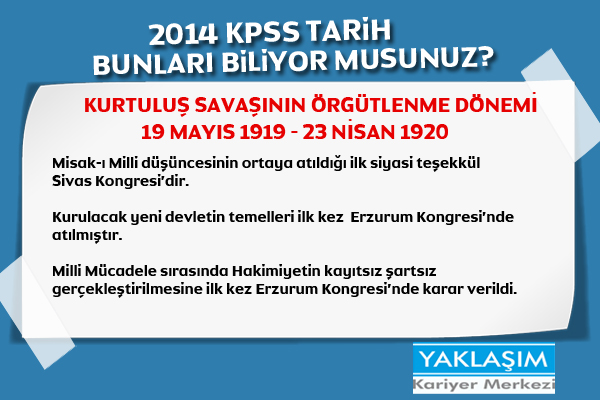 2014 KPSS TARİH
BUNLARI BİLİYOR MUSUNUZ?

KURTULUŞ SAVAŞININ ÖRGÜTLENME DÖNEMİ
19 MAYIS 1919 - 23 NİSAN 1920

Misak-ı Milli düşüncesinin ortaya atıldığı ilk siyasi teşekkül Sivas Kongresi'dir.

Kurulacak yeni devletin temelleri ilk kez Erzurum Kongresi'nde atılmıştır.

Milli Mücadele sırasında Hakimiyetin kayıtsız şartsız gerçekleştirilmesine ilk kez Erzurum Kongresi'nde karar verildi.

YAKLAŞIM
Kariyer Merkezi